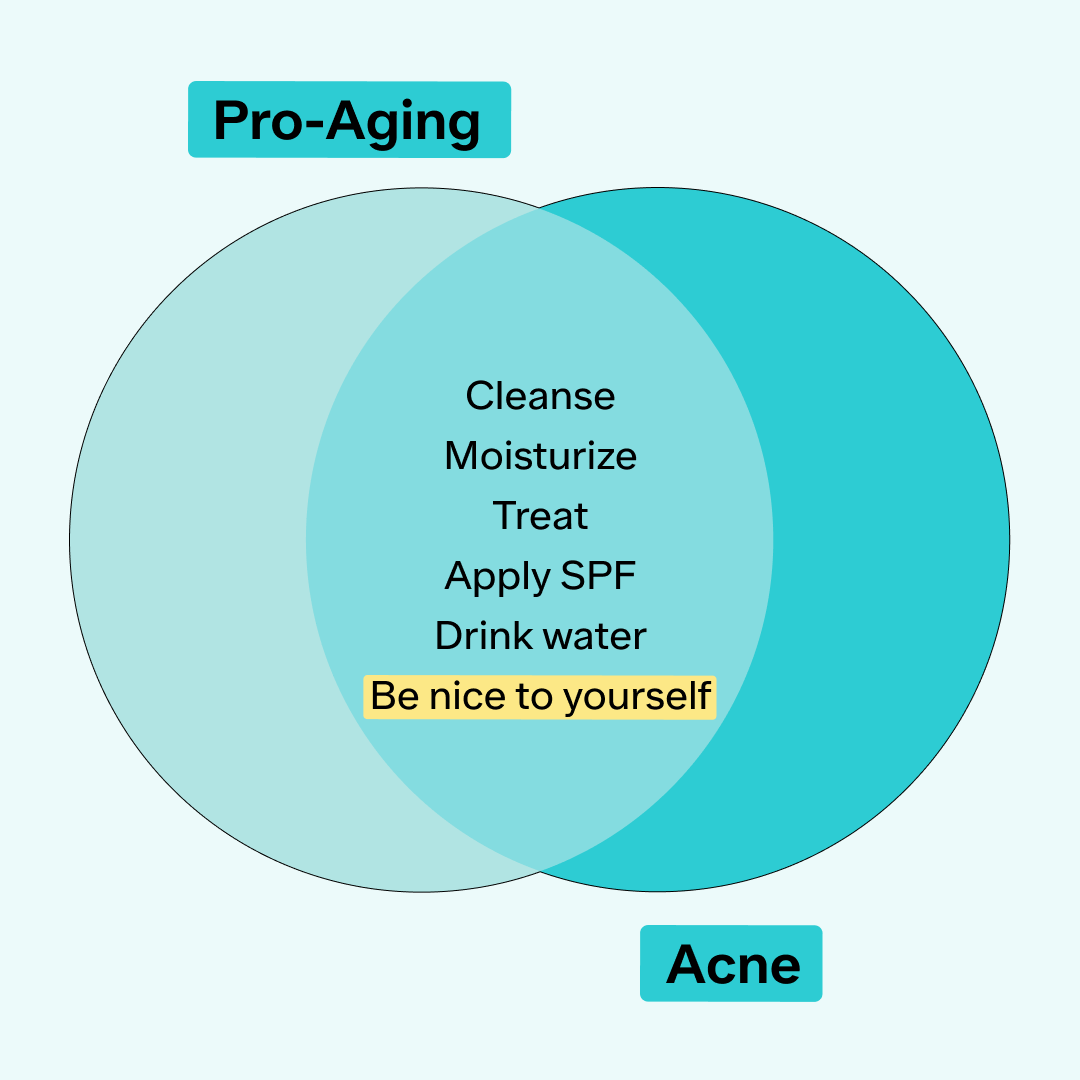 Pro-Aging

Cleanse
Moisturize
Treat
Apply SPF
Drink water
Be nice to yourself

Acne